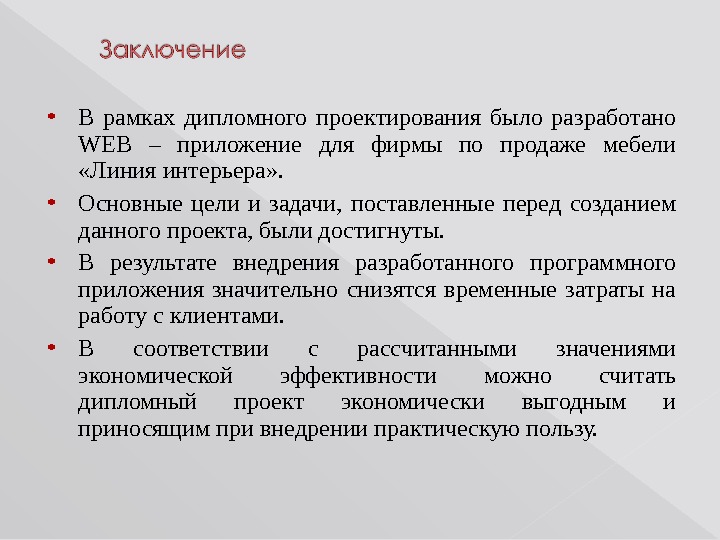 Заключение

• В рамках дипломного проектирования было разработано WEB – приложение для фирмы по продаже мебели «Линия интерьера».

• Основные цели и задачи, поставленные перед созданием данного проекта, были достигнуты.

• В результате внедрения разработанного программного приложения значительно снизятся временные затраты на работу с клиентами.

• В соответствии с рассчитанными значениями экономической эффективности можно считать дипломный проект экономически выгодным и приносящим при внедрении практическую пользу.